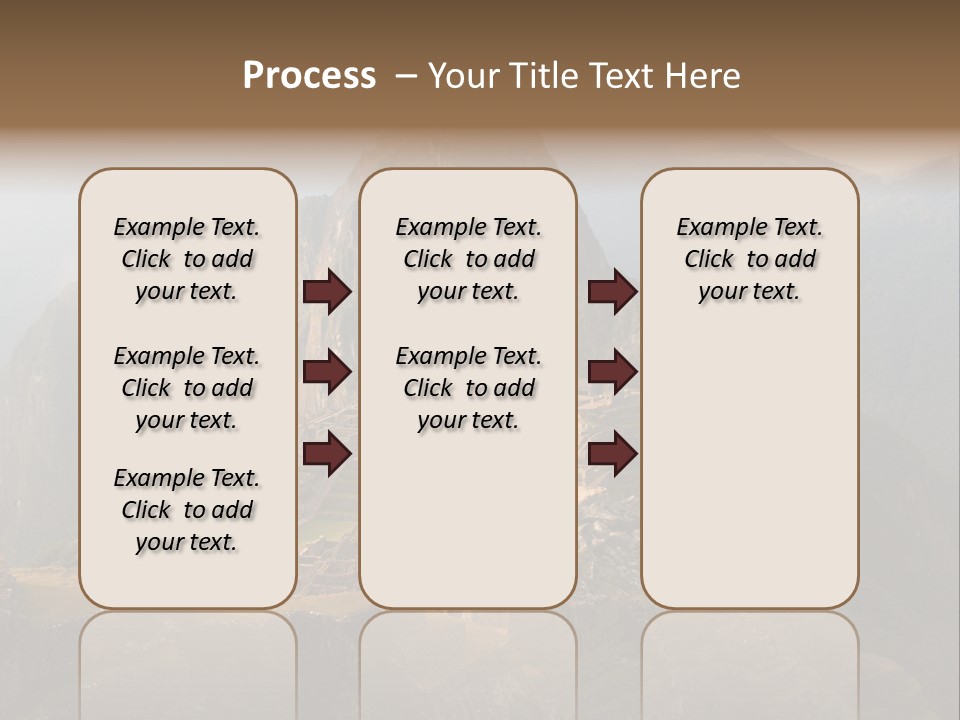 Process – Your Title Text Here

Example Text. Click to add your text.

Example Text. Click to add your text.

Example Text. Click to add your text.

Example Text. Click to add your text.

Example Text. Click to add your text.

Example Text. Click to add your text.